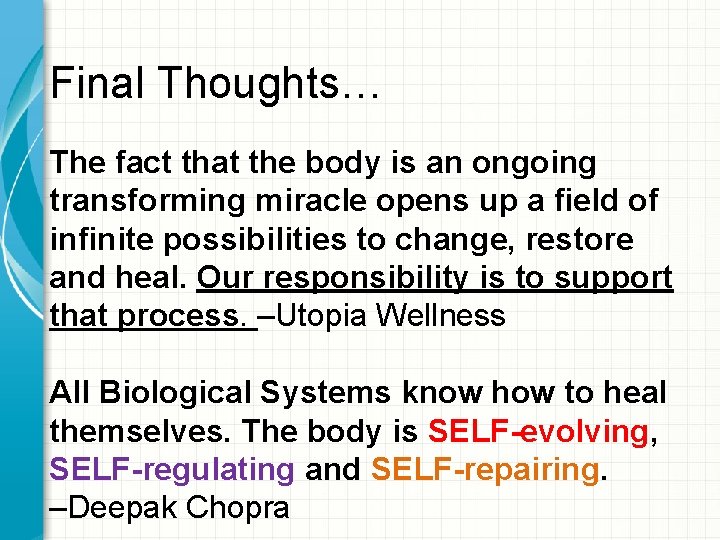 Final Thoughts…

The fact that the body is an ongoing transforming miracle opens up a field of infinite possibilities to change, restore and heal. Our responsibility is to support that process. –Utopia Wellness

All Biological Systems know how to heal themselves. The body is SELF-evolving, SELF-regulating and SELF-repairing. –Deepak Chopra